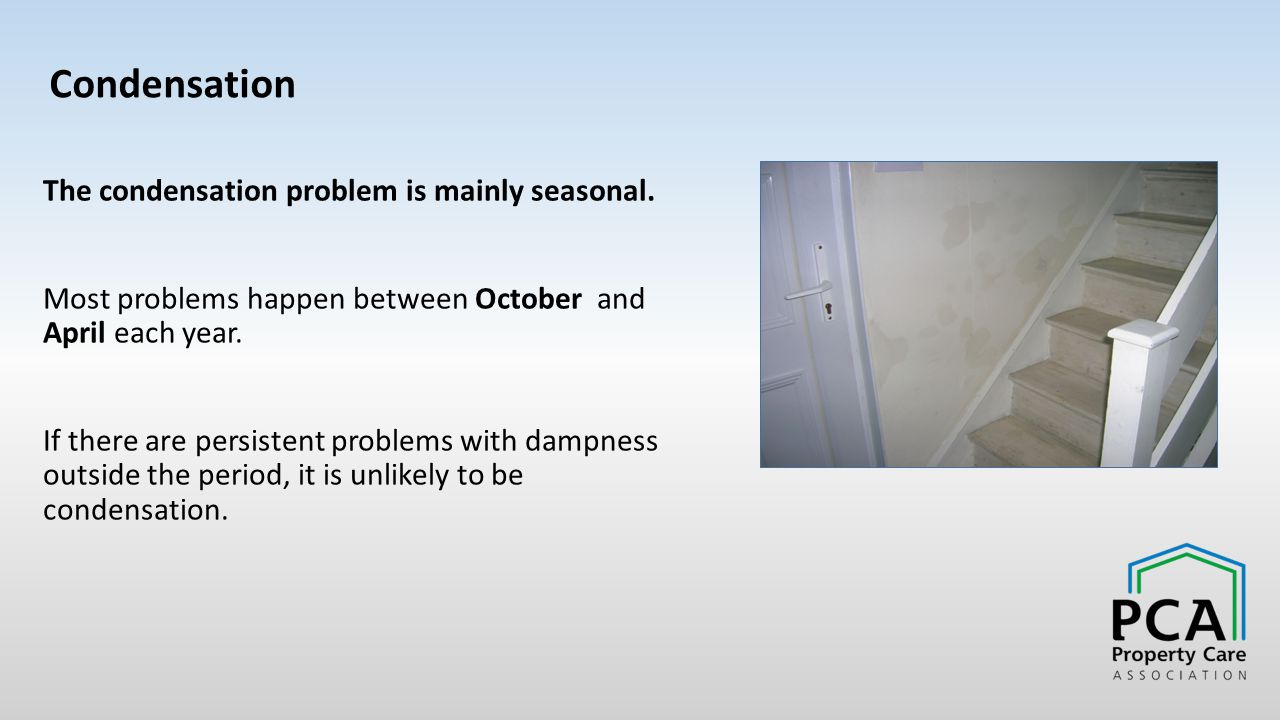 Condensation

The condensation problem is mainly seasonal.

Most problems happen between October and April each year.

If there are persistent problems with dampness outside the period, it is unlikely to be condensation.

PCA
Property Care
ASSOCIATION